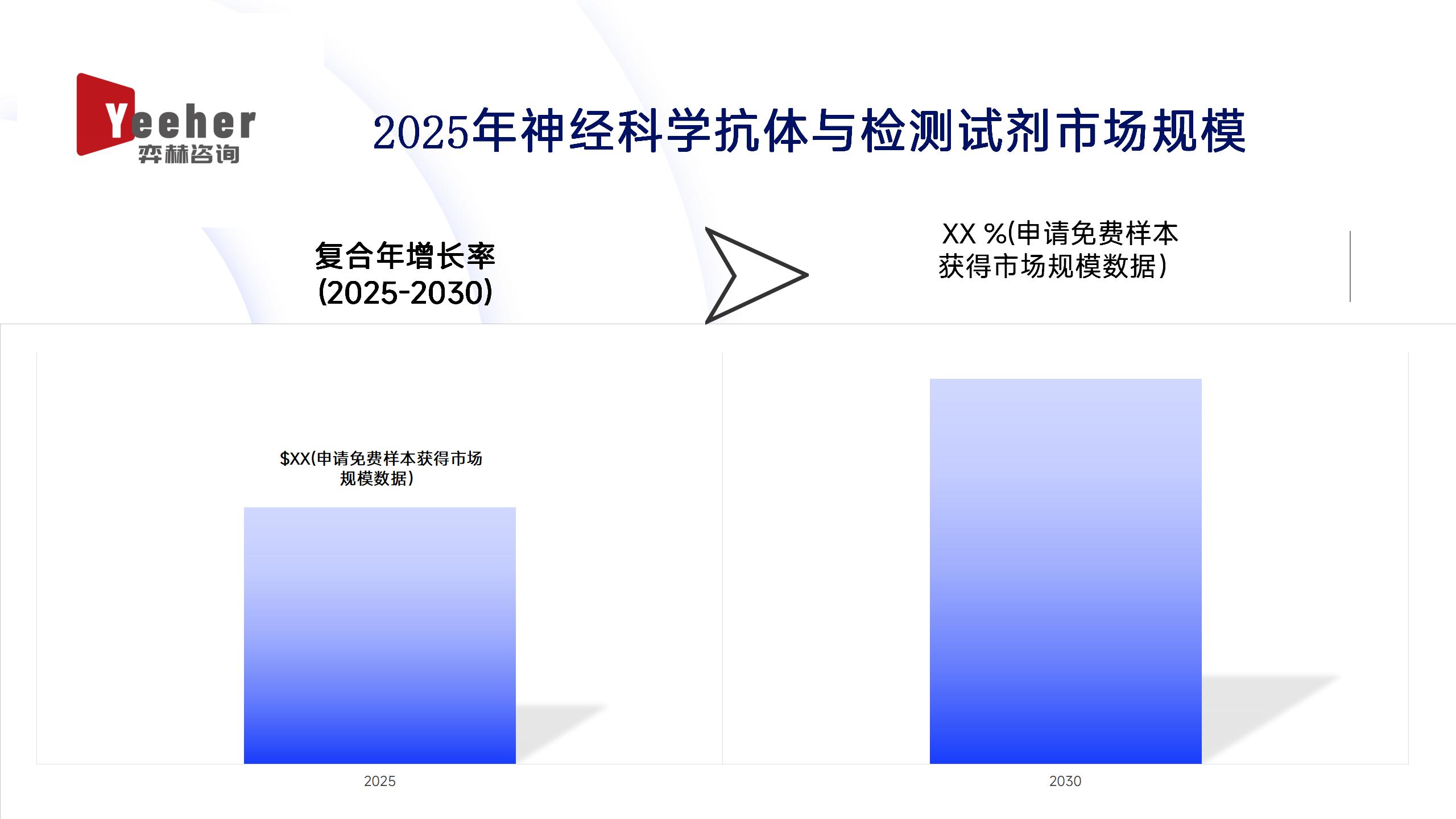 Yeeher
弈赫咨询

2025年神经科学抗体与检测试剂市场规模

复合年增长率
(2025-2030)

XX %(申请免费样本获得市场规模数据)

$XX(申请免费样本获得市场规模数据)

2025

2030